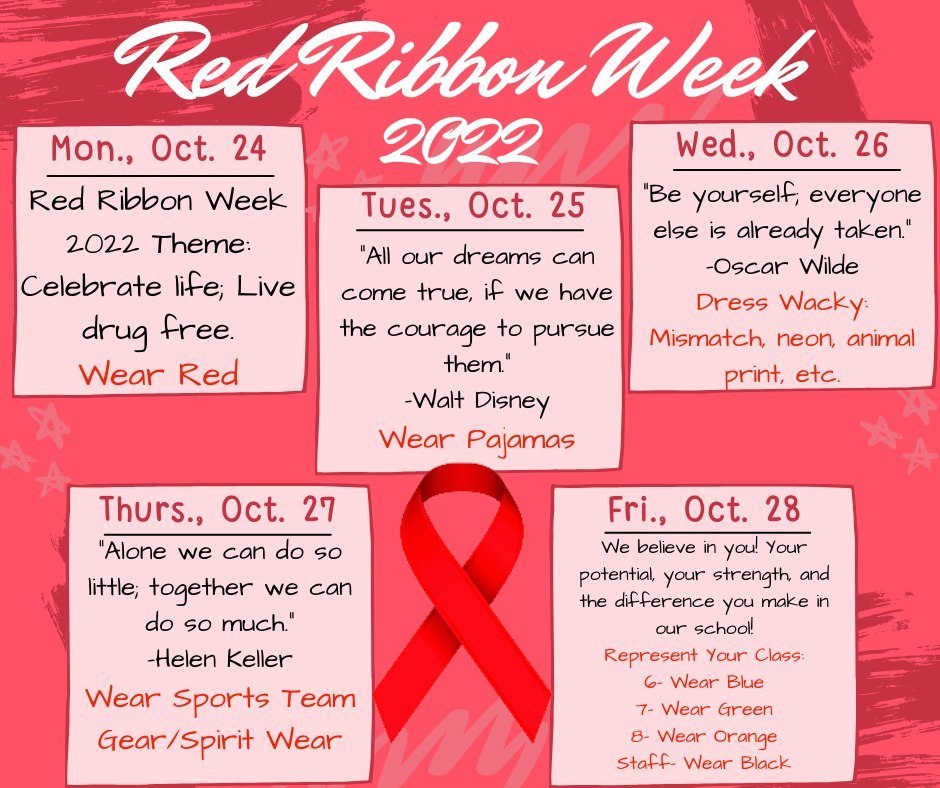 Red Ribbon Week
2022

Mon., Oct. 24
Red Ribbon Week 2022 Theme: Celebrate life; Live drug free.
Wear Red

Tues., Oct. 25
"All our dreams can come true, if we have the courage to pursue them."
-Walt Disney
Wear Pajamas

Wed., Oct. 26
"Be yourself; everyone else is already taken."
-Oscar Wilde
Dress Wacky: Mismatch, neon, animal print, etc.

Thurs., Oct. 27
"Alone we can do so little; together we can do so much."
-Helen Keller
Wear Sports Team Gear/Spirit Wear

Fri., Oct. 28
We believe in you! Your potential, your strength, and the difference you make in our school!
Represent Your Class:
6- Wear Blue
7- Wear Green
8- Wear Orange
Staff- Wear Black